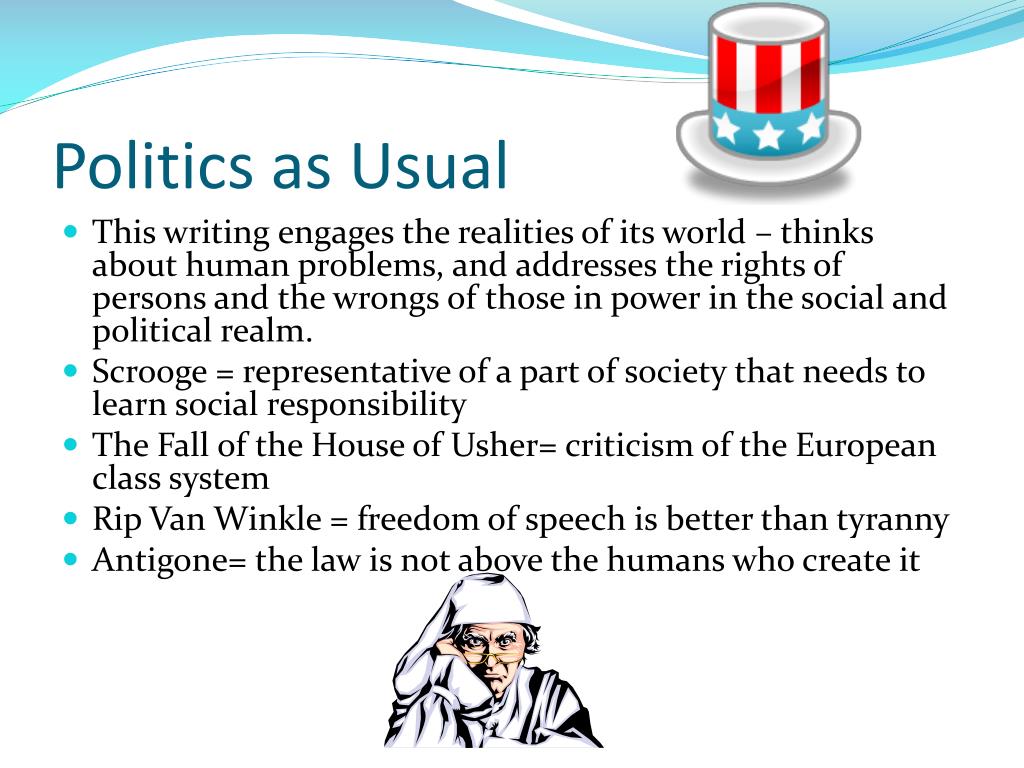 Politics as Usual

- This writing engages the realities of its world – thinks about human problems, and addresses the rights of persons and the wrongs of those in power in the social and political realm.
- Scrooge = representative of a part of society that needs to learn social responsibility
- The Fall of the House of Usher= criticism of the European class system
- Rip Van Winkle = freedom of speech is better than tyranny
- Antigone= the law is not above the humans who create it